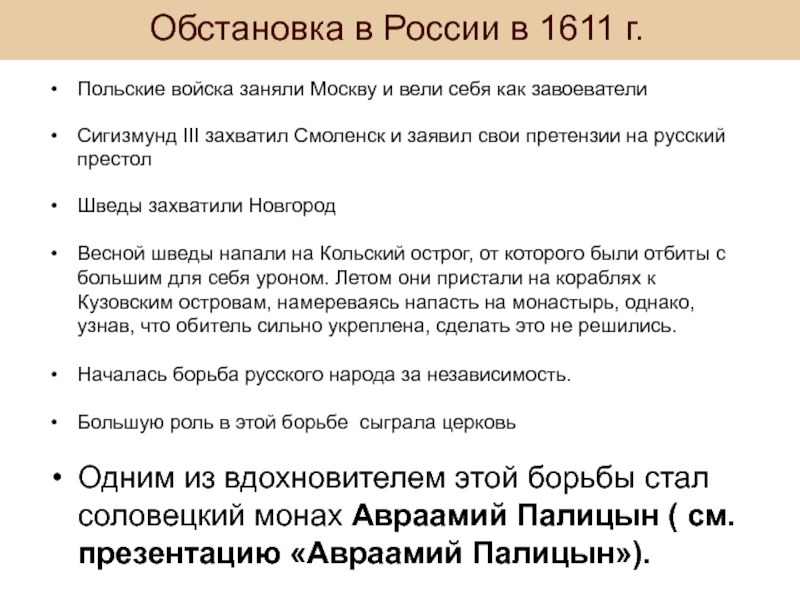 Обстановка в России в 1611 г.

• Польские войска заняли Москву и вели себя как завоеватели

• Сигизмунд III захватил Смоленск и заявил свои претензии на русский престол

• Шведы захватили Новгород

• Весной шведы напали на Кольский острог, от которого были отбиты с большим для себя уроном. Летом они пристали на кораблях к Кузовским островам, намереваясь напасть на монастырь, однако, узнав, что обитель сильно укреплена, сделать это не решились.

• Началась борьба русского народа за независимость.

• Большую роль в этой борьбе сыграла церковь

• Одним из вдохновителем этой борьбы стал соловецкий монах Авраамий Палицын ( см. презентацию «Авраамий Палицын»).